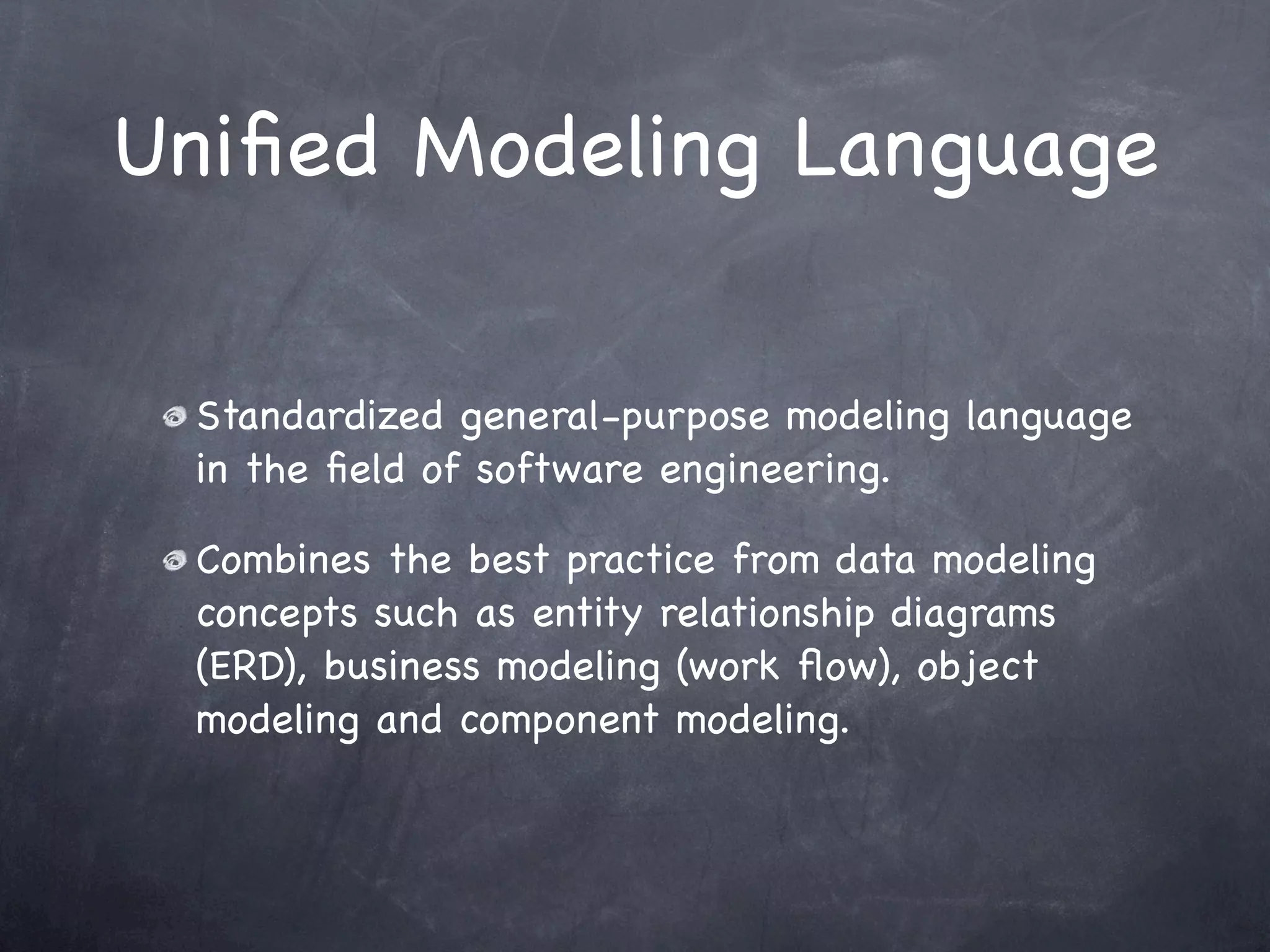 Unified Modeling Language

Standardized general-purpose modeling language in the field of software engineering.

Combines the best practice from data modeling concepts such as entity relationship diagrams (ERD), business modeling (work flow), object modeling and component modeling.